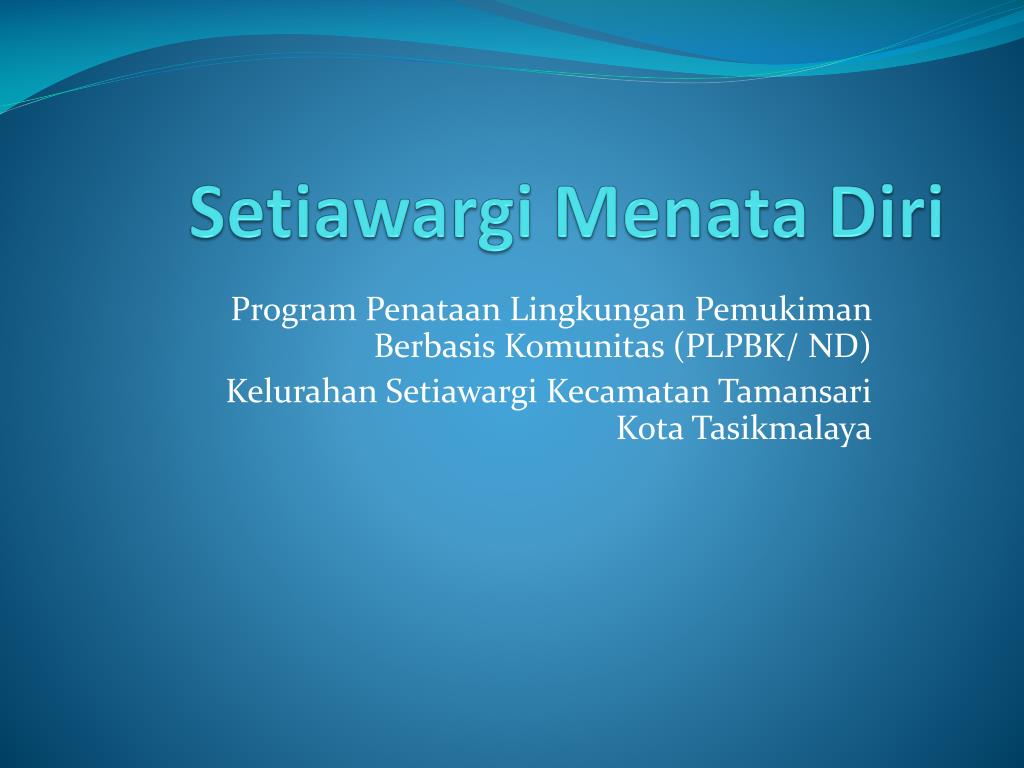 Setiawargi Menata Diri

Program Penataan Lingkungan Pemukiman Berbasis Komunitas (PLPBK/ ND)

Kelurahan Setiawargi Kecamatan Tamansari Kota Tasikmalaya